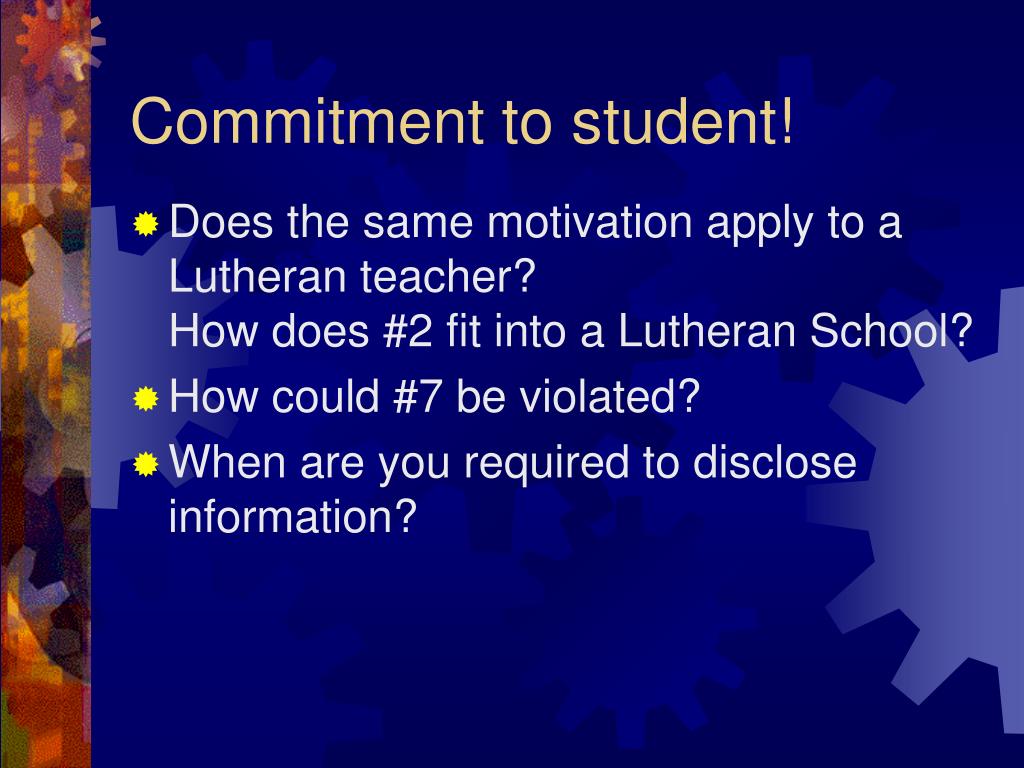 Commitment to student!

Does the same motivation apply to a Lutheran teacher?
How does #2 fit into a Lutheran School?

How could #7 be violated?

When are you required to disclose information?